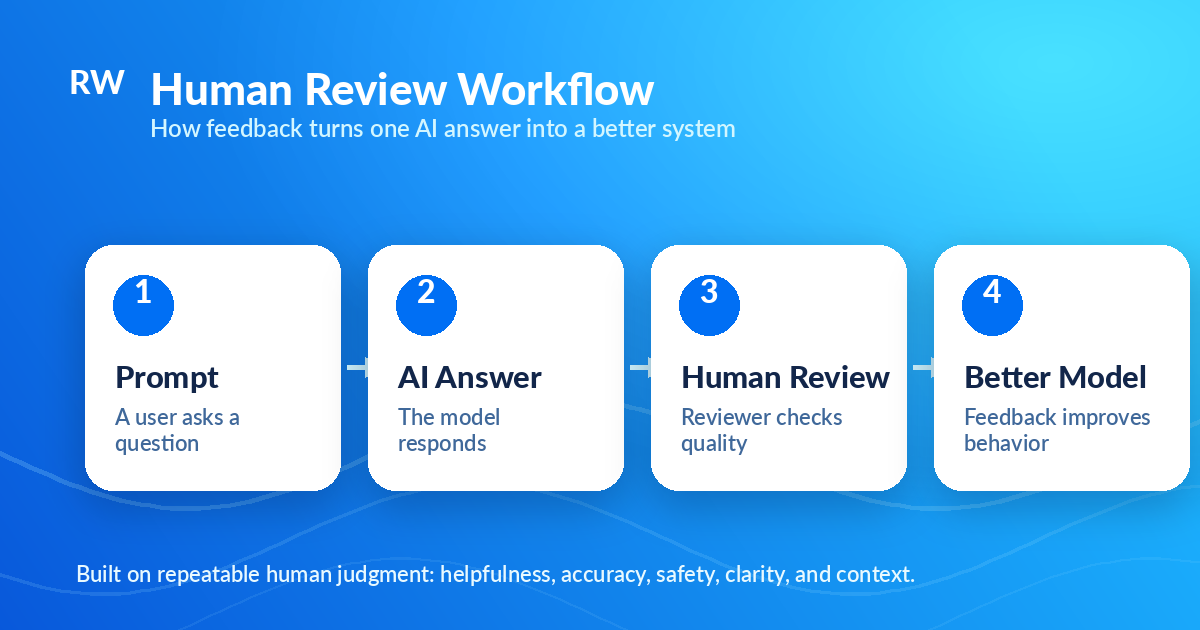 RW

Human Review Workflow

How feedback turns one AI answer into a better system

1

Prompt

A user asks a question

2

AI Answer

The model responds

3

Human Review

Reviewer checks quality

4

Better Model

Feedback improves behavior

Built on repeatable human judgment: helpfulness, accuracy, safety, clarity, and context.